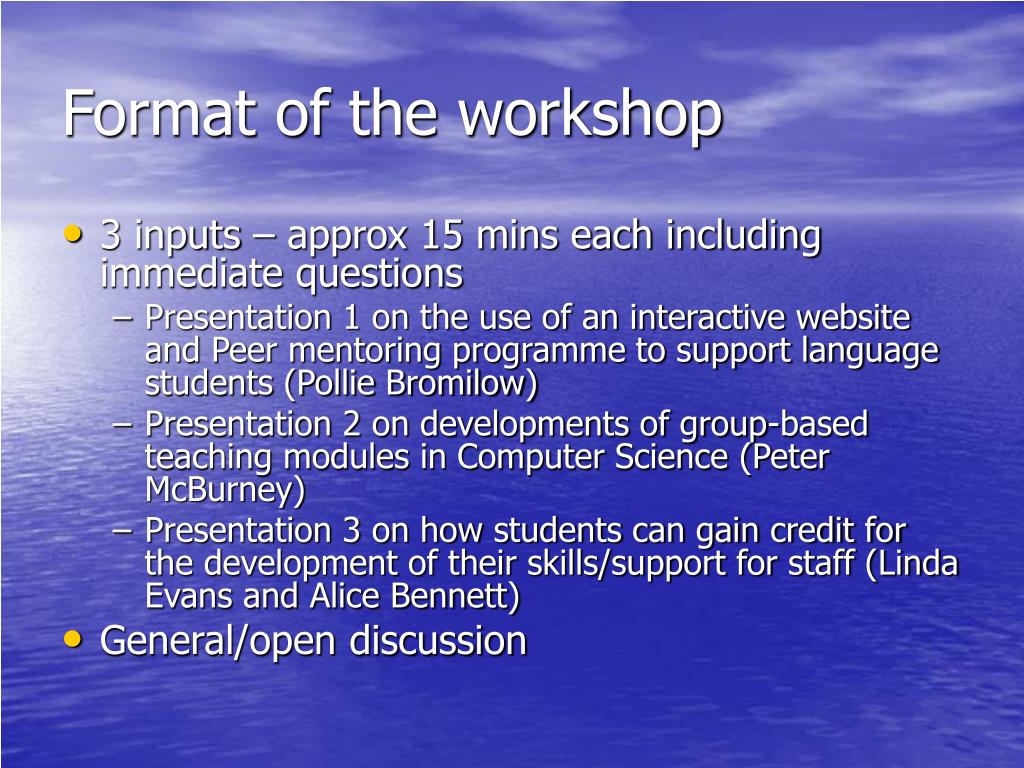 Format of the workshop

• 3 inputs – approx 15 mins each including immediate questions
– Presentation 1 on the use of an interactive website and Peer mentoring programme to support language students (Pollie Bromilow)
– Presentation 2 on developments of group-based teaching modules in Computer Science (Peter McBurney)
– Presentation 3 on how students can gain credit for the development of their skills/support for staff (Linda Evans and Alice Bennett)
• General/open discussion